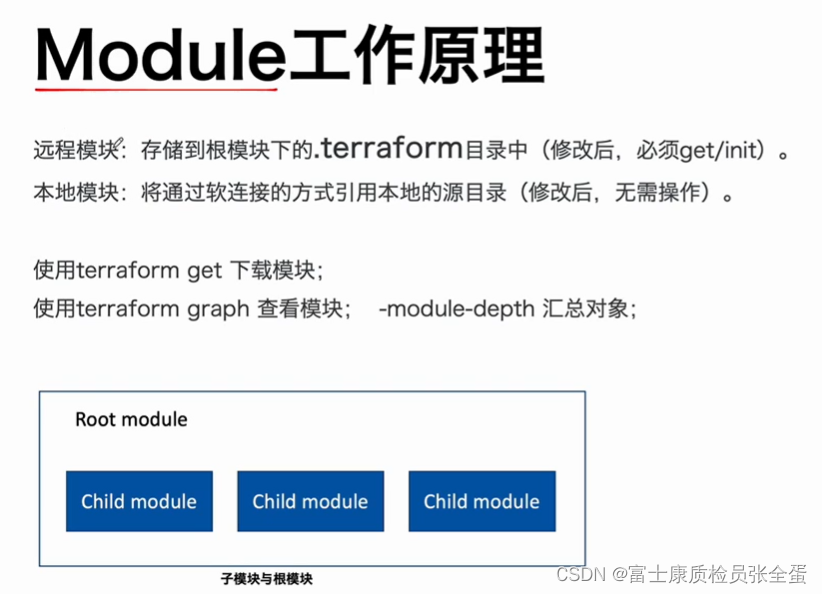 Module工作原理

远程模块：存储到根模块下的.terraform目录中（修改后，必须get/init）。

本地模块：将通过软连接的方式引用本地的源目录（修改后，无需操作）。

使用terraform get 下载模块；

使用terraform graph 查看模块； -module-depth 汇总对象；

Root module

Child module

Child module

Child module

子模块与根模块

CSDN @富士康质检员张全蛋